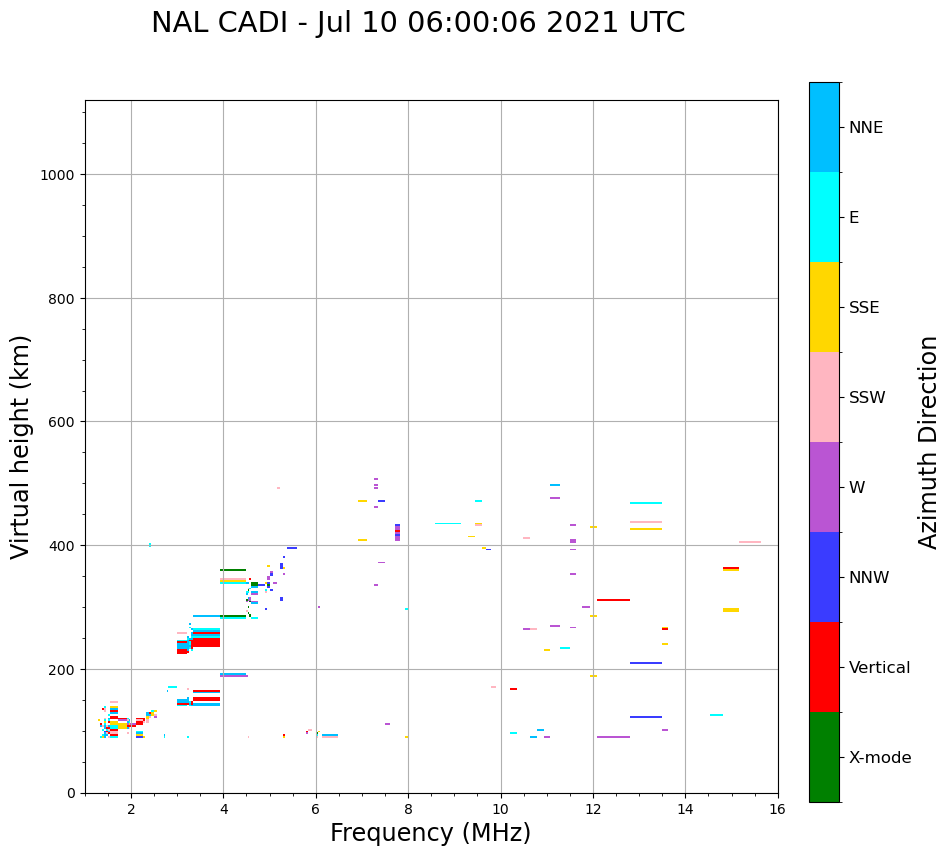 NAL CADI - Jul 10 06:00:06 2021 UTC

Virtual height (km)

1000
800
600
400
200
0

2
4
6
8
10
12
14
16

Frequency (MHz)

NNE
E
SSE
SSW
W
NNW
Vertical
X-mode

Azimuth Direction